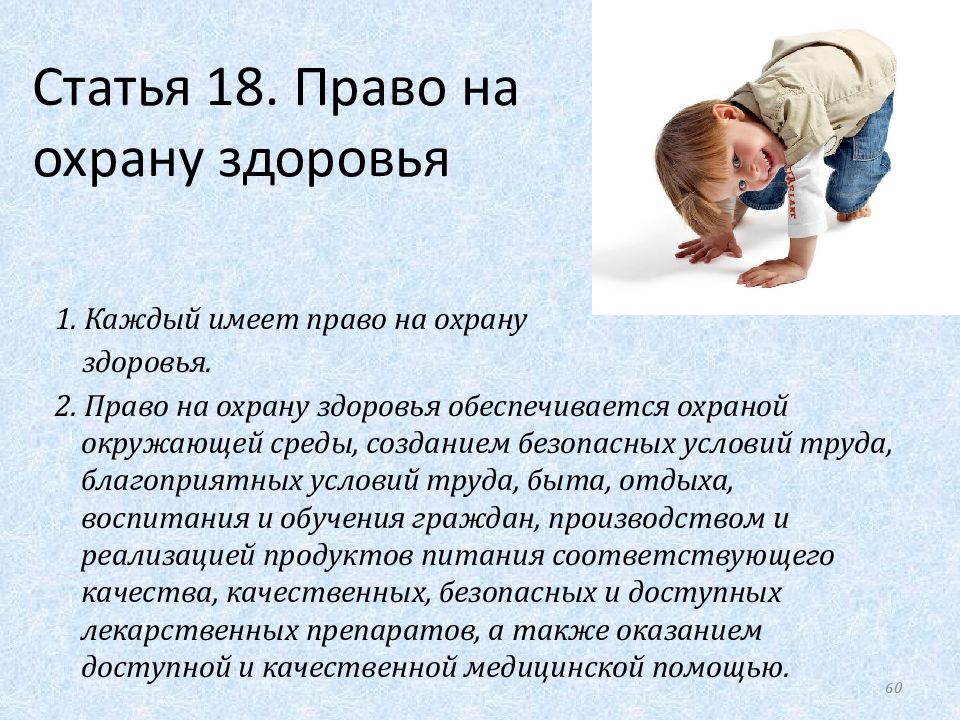 Статья 18. Право на охрану здоровья

1. Каждый имеет право на охрану здоровья.

2. Право на охрану здоровья обеспечивается охраной окружающей среды, созданием безопасных условий труда, благоприятных условий труда, быта, отдыха, воспитания и обучения граждан, производством и реализацией продуктов питания соответствующего качества, качественных, безопасных и доступных лекарственных препаратов, а также оказанием доступной и качественной медицинской помощью.

60